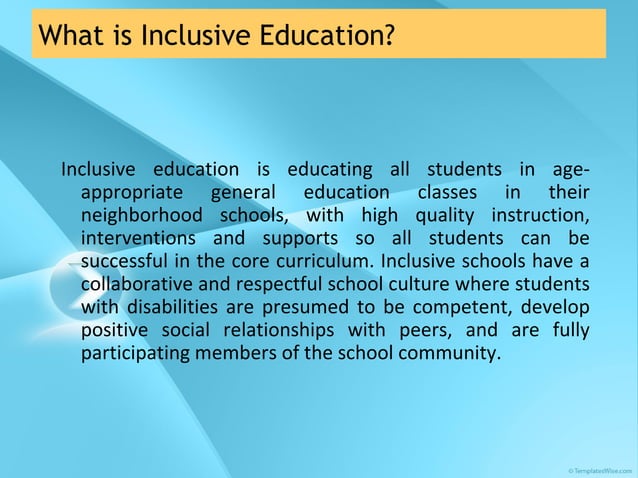 What is Inclusive Education?

Inclusive education is educating all students in age-appropriate general education classes in their neighborhood schools, with high quality instruction, interventions and supports so all students can be successful in the core curriculum. Inclusive schools have a collaborative and respectful school culture where students with disabilities are presumed to be competent, develop positive social relationships with peers, and are fully participating members of the school community.

© TemplatesWise.com